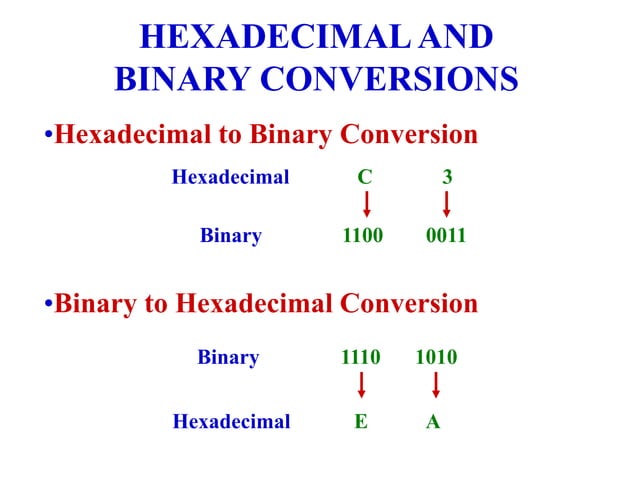 HEXADECIMAL AND BINARY CONVERSIONS

•Hexadecimal to Binary Conversion

Hexadecimal C 3

Binary 1100 0011

•Binary to Hexadecimal Conversion

Binary 1110 1010

Hexadecimal E A